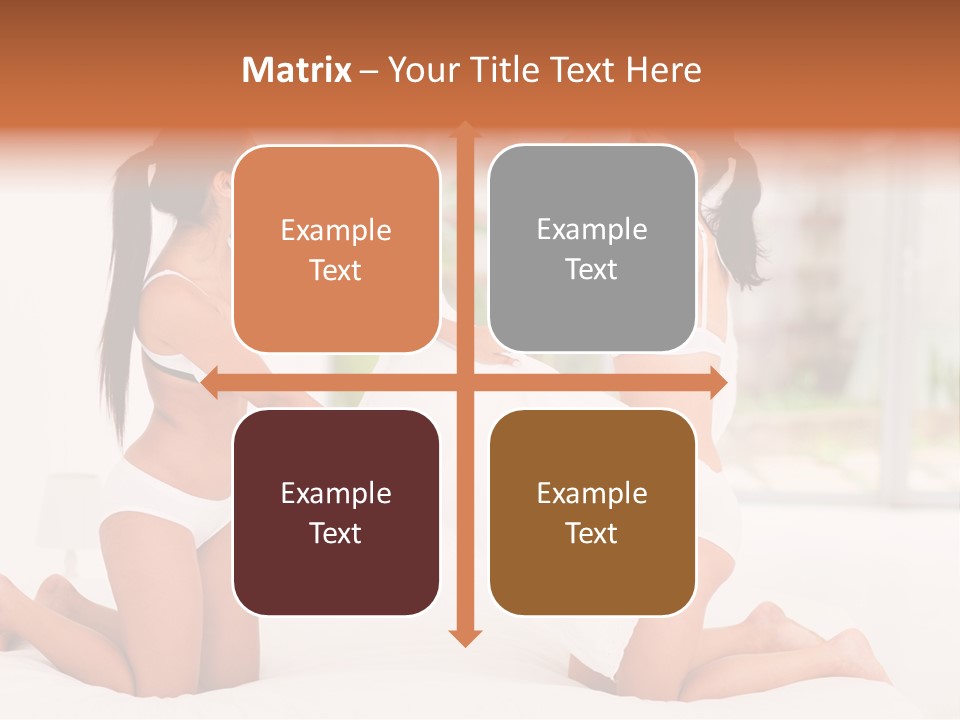 Matrix – Your Title Text Here

Example Text

Example Text

Example Text

Example Text